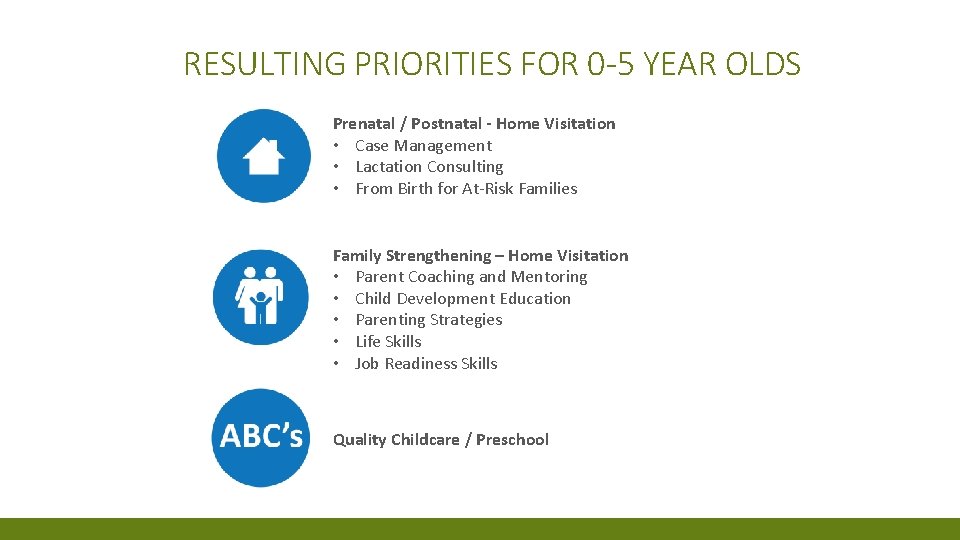 RESULTING PRIORITIES FOR 0-5 YEAR OLDS

Prenatal / Postnatal - Home Visitation
• Case Management
• Lactation Consulting
• From Birth for At-Risk Families

Family Strengthening – Home Visitation
• Parent Coaching and Mentoring
• Child Development Education
• Parenting Strategies
• Life Skills
• Job Readiness Skills

ABC's

Quality Childcare / Preschool